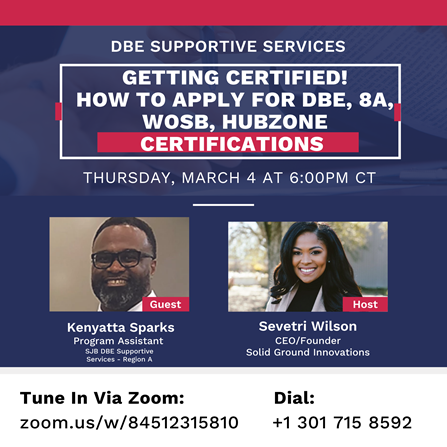 DBE SUPPORTIVE SERVICES

GETTING CERTIFIED! HOW TO APPLY FOR DBE, 8A, WOSB, HUBZONE CERTIFICATIONS

THURSDAY, MARCH 4 AT 6:00PM CT

Guest

Kenyatta Sparks
Program Assistant
SJB DBE Supportive Services - Region A

Host

Sevetri Wilson
CEO/Founder
Solid Ground Innovations

Tune In Via Zoom:
zoom.us/w/84512315810

Dial:
+1 301 715 8592